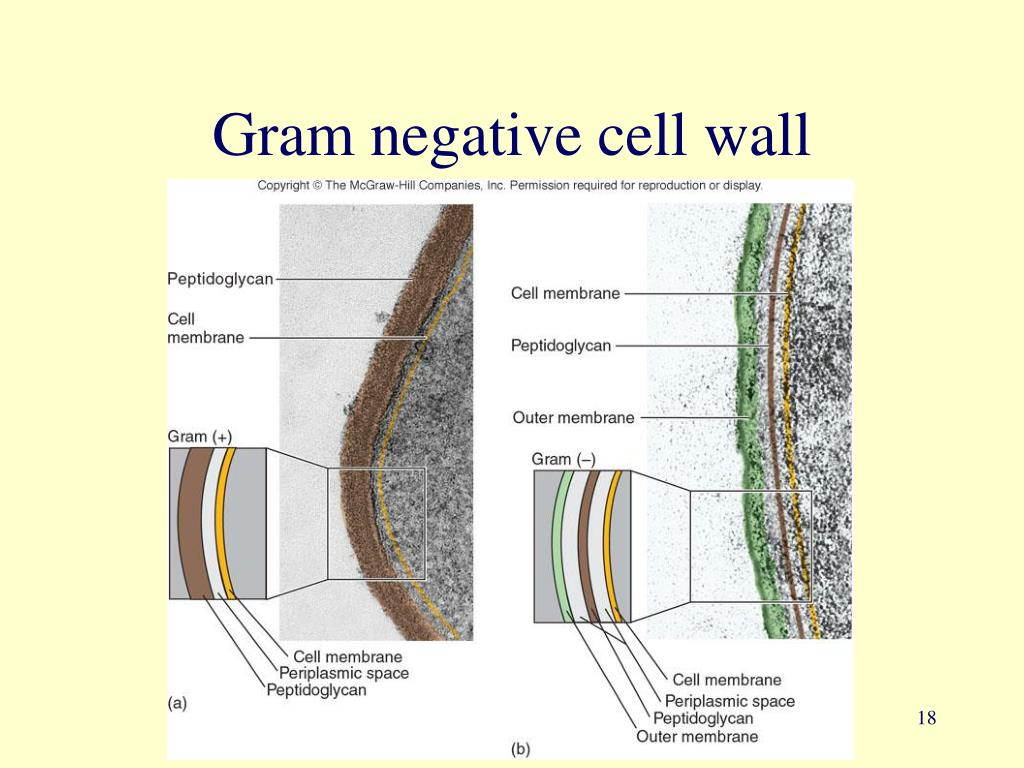 Gram negative cell wall

Copyright © The McGraw-Hill Companies, Inc. Permission required for reproduction or display.

Peptidoglycan

Cell membrane

Gram (+)

Cell membrane
Periplasmic space
Peptidoglycan

(a)

Cell membrane

Peptidoglycan

Outer membrane

Gram (–)

Cell membrane
Periplasmic space
Peptidoglycan
Outer membrane

(b)

18